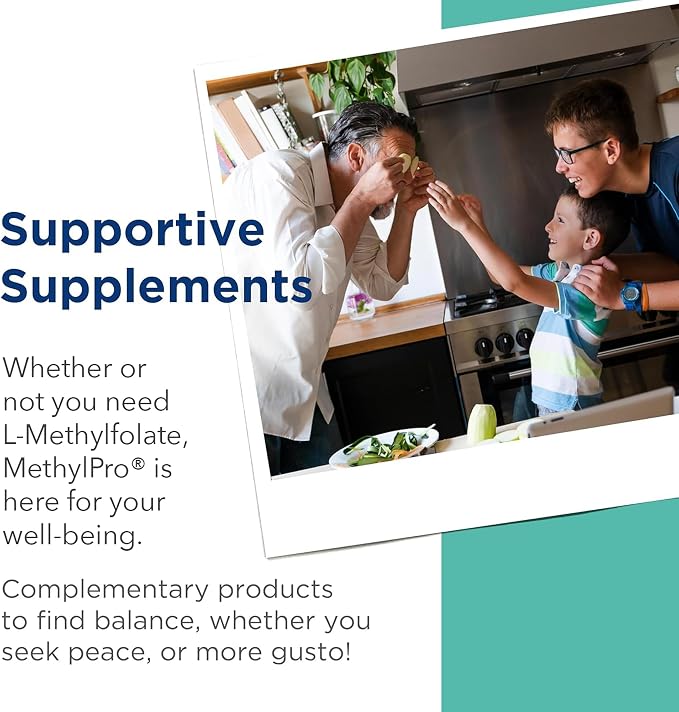 Supportive Supplements

Whether or not you need L-Methylfolate, MethylPro® is here for your well-being.

Complementary products to find balance, whether you seek peace, or more gusto!